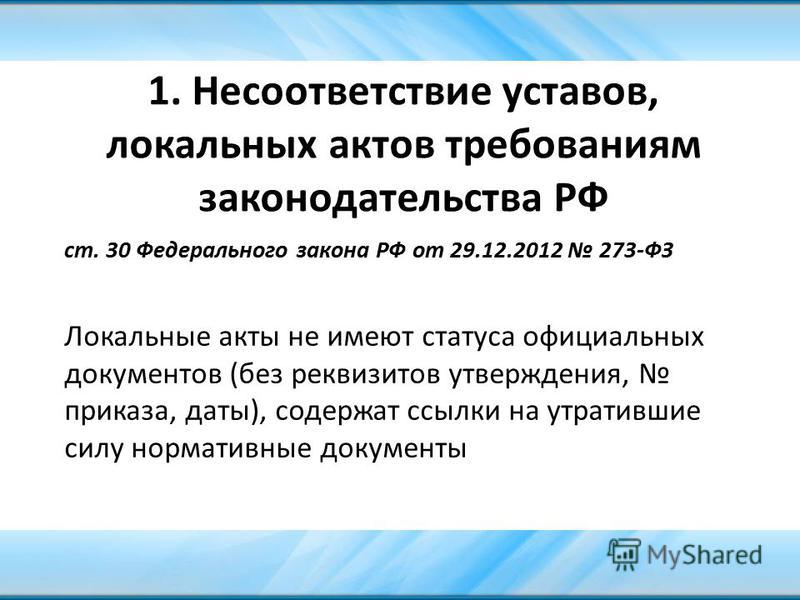 1. Несоответствие уставов, локальных актов требованиям законодательства РФ

ст. 30 Федерального закона РФ от 29.12.2012 № 273-ФЗ

Локальные акты не имеют статуса официальных документов (без реквизитов утверждения, № приказа, даты), содержат ссылки на утратившие силу нормативные документы

MyShared